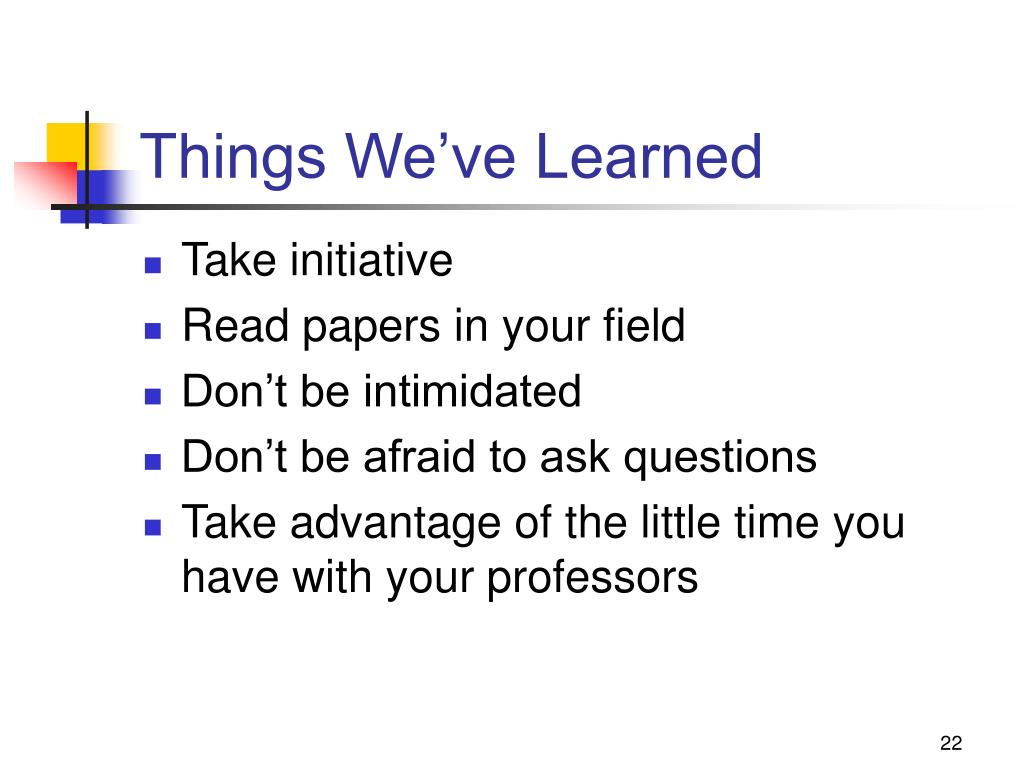 Things We’ve Learned

- Take initiative
- Read papers in your field
- Don’t be intimidated
- Don’t be afraid to ask questions
- Take advantage of the little time you have with your professors

22